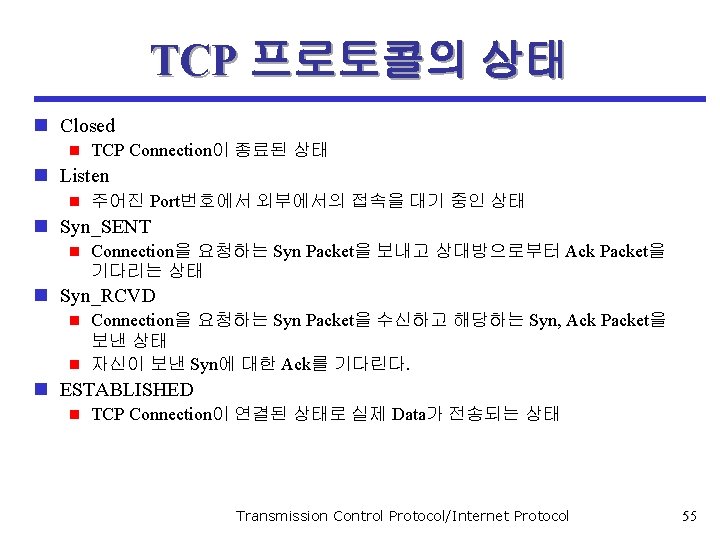 TCP 프로토콜의 상태

Closed

TCP Connection이 종료된 상태

Listen

주어진 Port번호에서 외부에서의 접속을 대기 중인 상태

Syn_SENT

Connection을 요청하는 Syn Packet을 보내고 상대방으로부터 Ack Packet을 기다리는 상태

Syn_RCVD

Connection을 요청하는 Syn Packet을 수신하고 해당하는 Syn, Ack Packet을 보낸 상태

자신이 보낸 Syn에 대한 Ack를 기다린다.

ESTABLISHED

TCP Connection이 연결된 상태로 실제 Data가 전송되는 상태

Transmission Control Protocol/Internet Protocol

55